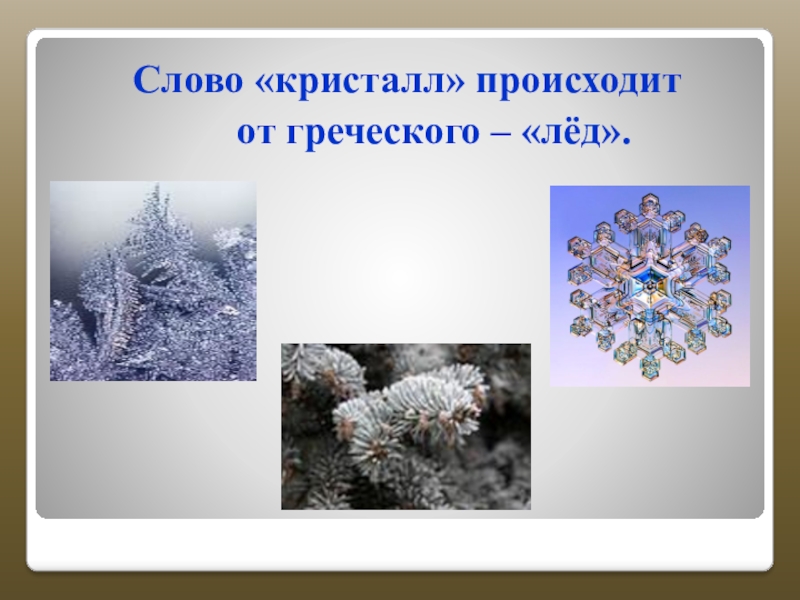 Слово «кристалл» происходит от греческого – «лёд».